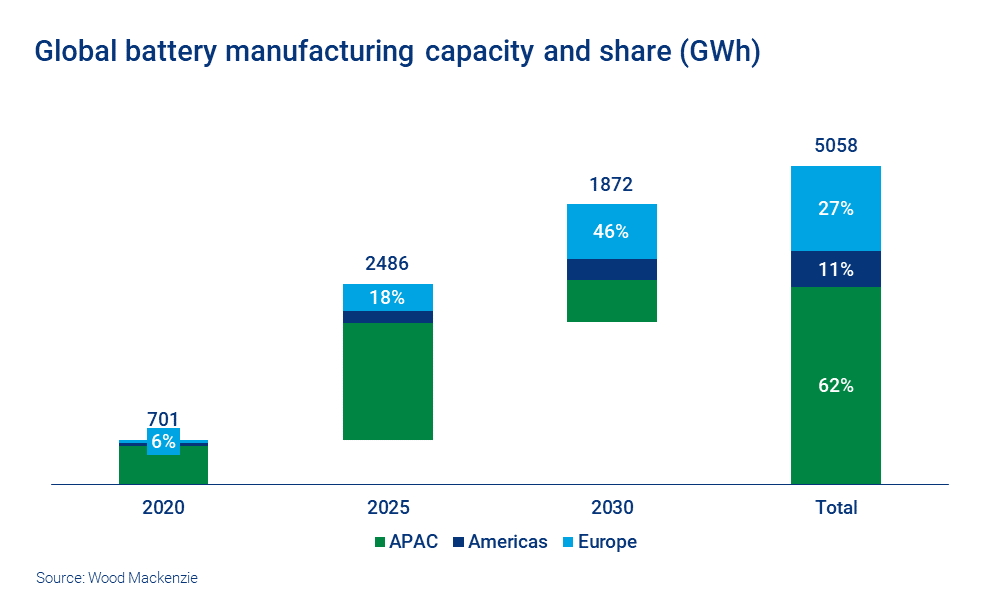 Global battery manufacturing capacity and share (GWh)

701
6%
2486
18%
1872
46%
5058
27%
11%
62%

2020
2025
2030
Total

APAC Americas Europe

Source: Wood Mackenzie